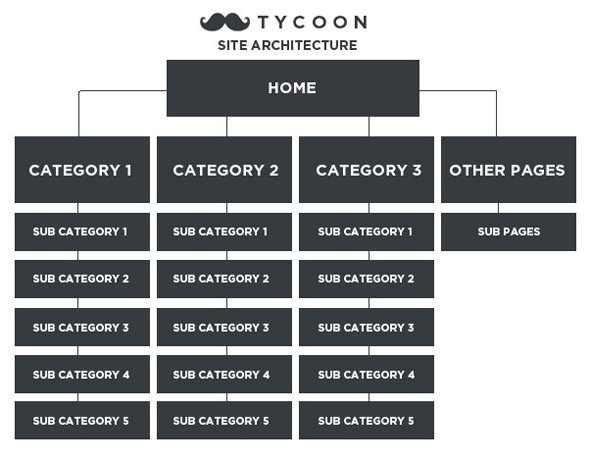 TYCOON
SITE ARCHITECTURE

HOME

CATEGORY 1
SUB CATEGORY 1
SUB CATEGORY 2
SUB CATEGORY 3
SUB CATEGORY 4
SUB CATEGORY 5

CATEGORY 2
SUB CATEGORY 1
SUB CATEGORY 2
SUB CATEGORY 3
SUB CATEGORY 4
SUB CATEGORY 5

CATEGORY 3
SUB CATEGORY 1
SUB CATEGORY 2
SUB CATEGORY 3
SUB CATEGORY 4
SUB CATEGORY 5

OTHER PAGES
SUB PAGES